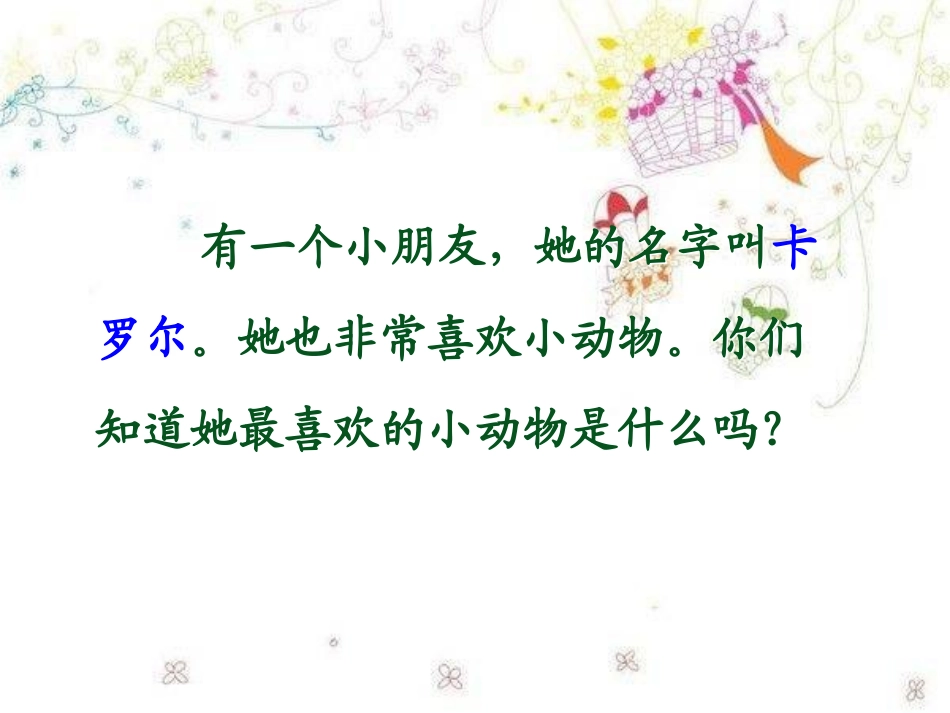 有一个小朋友，她的名字叫卡罗尔。她也非常喜欢小动物。你们知道她最喜欢的小动物是什么吗？